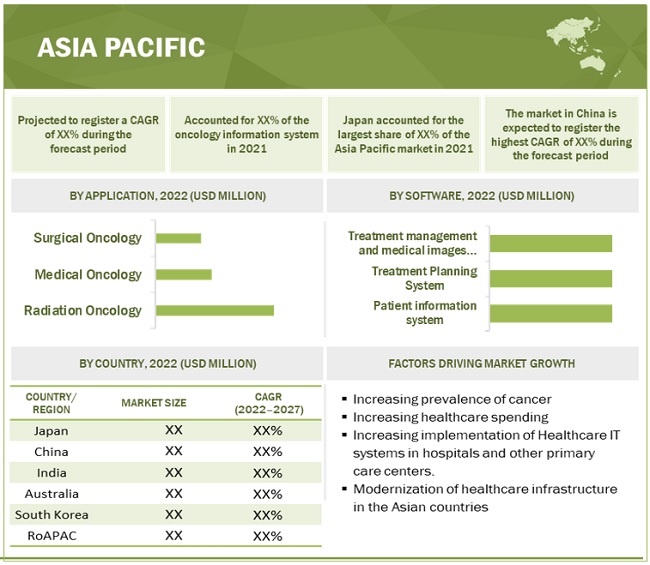 ASIA PACIFIC

Projected to register a CAGR of XX% during the forecast period

Accounted for XX% of the oncology information system in 2021

Japan accounted for the largest share of XX% of the Asia Pacific market in 2021

The market in China is expected to register the highest CAGR of XX% during the forecast period

BY APPLICATION, 2022 (USD MILLION)

Surgical Oncology
Medical Oncology
Radiation Oncology

BY SOFTWARE, 2022 (USD MILLION)

Treatment management and medical images...
Treatment Planning System
Patient information system

BY COUNTRY, 2022 (USD MILLION)

| COUNTRY/ REGION | MARKET SIZE | CAGR (2022–2027) |
|---|---|---|
| Japan | XX | XX% |
| China | XX | XX% |
| India | XX | XX% |
| Australia | XX | XX% |
| South Korea | XX | XX% |
| RoAPAC | XX | XX% |

FACTORS DRIVING MARKET GROWTH

▪ Increasing prevalence of cancer
▪ Increasing healthcare spending
▪ Increasing implementation of Healthcare IT systems in hospitals and other primary care centers.
▪ Modernization of healthcare infrastructure in the Asian countries